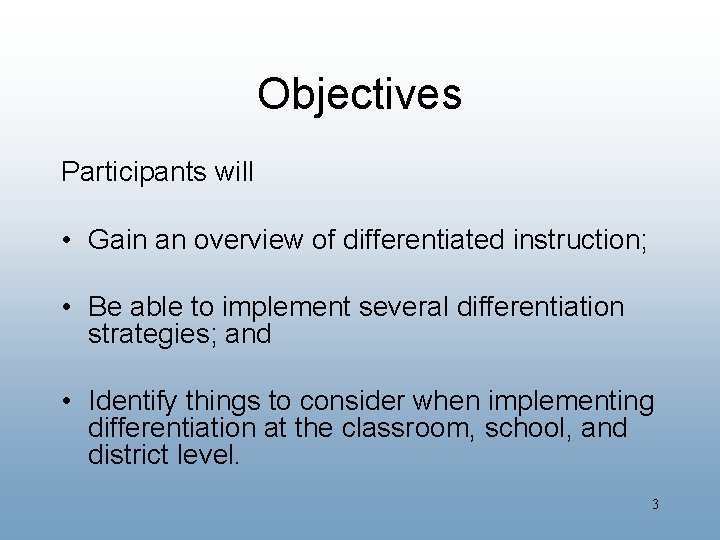 Objectives

Participants will

• Gain an overview of differentiated instruction;

• Be able to implement several differentiation strategies; and

• Identify things to consider when implementing differentiation at the classroom, school, and district level.

3